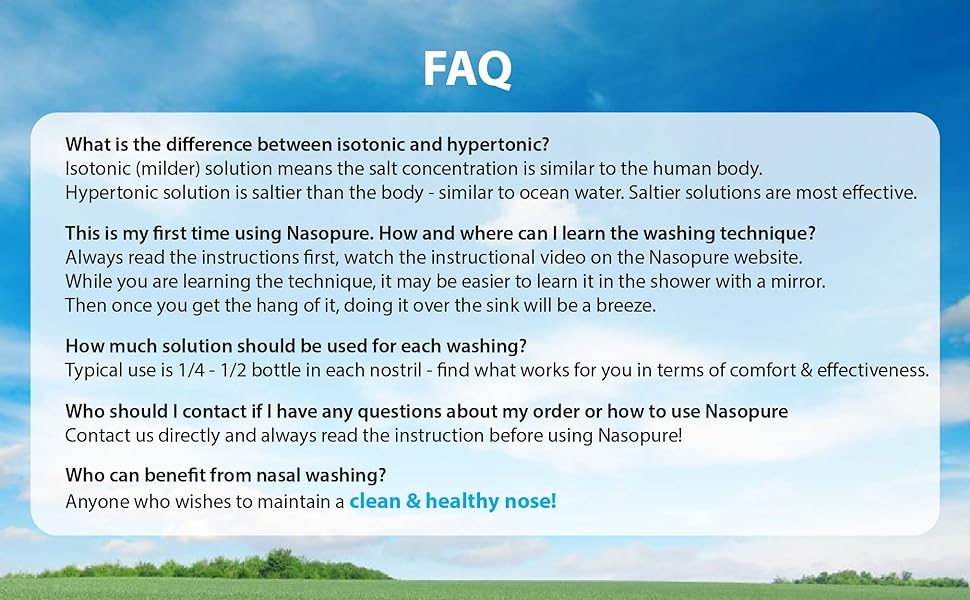 FAQ

What is the difference between isotonic and hypertonic?
Isotonic (milder) solution means the salt concentration is similar to the human body.
Hypertonic solution is saltier than the body - similar to ocean water. Saltier solutions are most effective.

This is my first time using Nasopure. How and where can I learn the washing technique?
Always read the instructions first, watch the instructional video on the Nasopure website.
While you are learning the technique, it may be easier to learn it in the shower with a mirror.
Then once you get the hang of it, doing it over the sink will be a breeze.

How much solution should be used for each washing?
Typical use is 1/4 - 1/2 bottle in each nostril - find what works for you in terms of comfort & effectiveness.

Who should I contact if I have any questions about my order or how to use Nasopure
Contact us directly and always read the instruction before using Nasopure!

Who can benefit from nasal washing?
Anyone who wishes to maintain a clean & healthy nose!